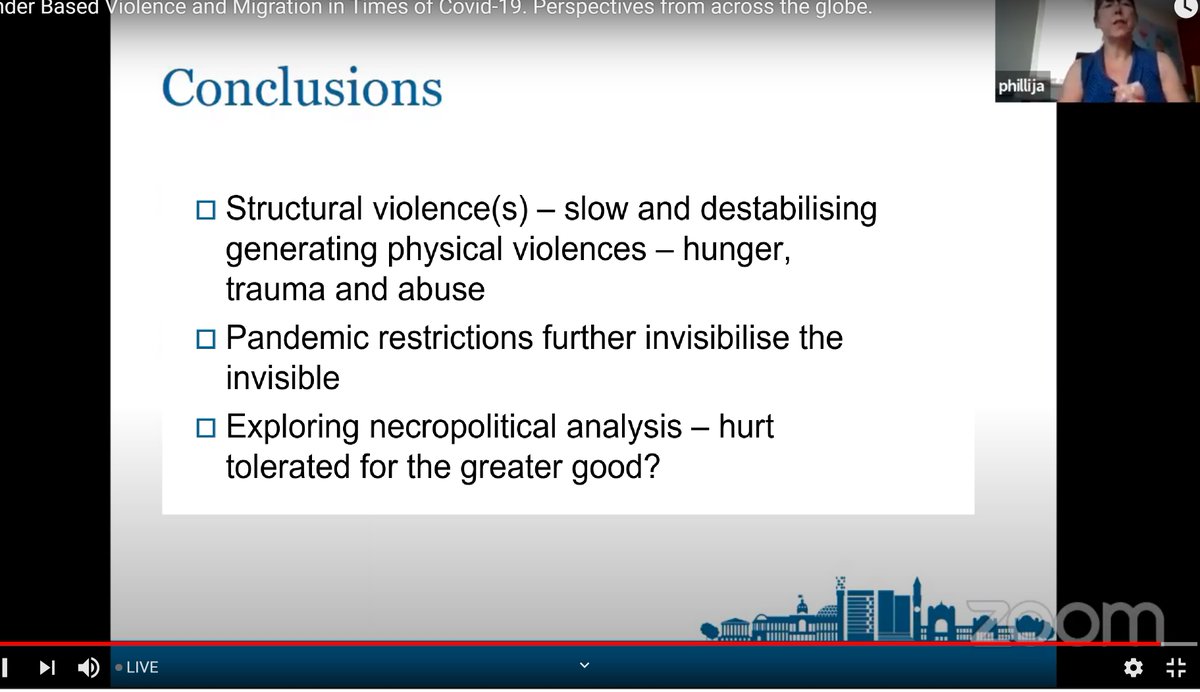 nder Based Violence and Migration in Times of Covid-19. Perspectives from across the globe.

phillija

Conclusions

□ Structural violence(s) – slow and destabilising generating physical violences – hunger, trauma and abuse

□ Pandemic restrictions further invisibilise the invisible

□ Exploring necropolitical analysis – hurt tolerated for the greater good?

zoom

LIVE